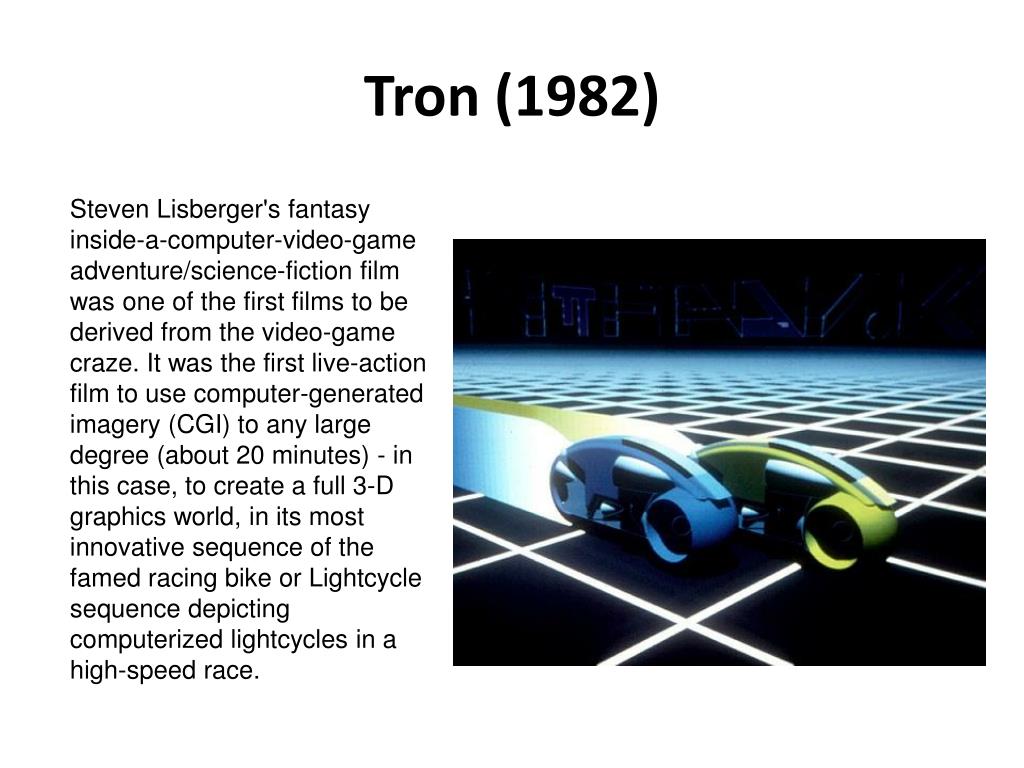 Tron (1982)

Steven Lisberger's fantasy inside-a-computer-video-game adventure/science-fiction film was one of the first films to be derived from the video-game craze. It was the first live-action film to use computer-generated imagery (CGI) to any large degree (about 20 minutes) - in this case, to create a full 3-D graphics world, in its most innovative sequence of the famed racing bike or Lightcycle sequence depicting computerized lightcycles in a high-speed race.